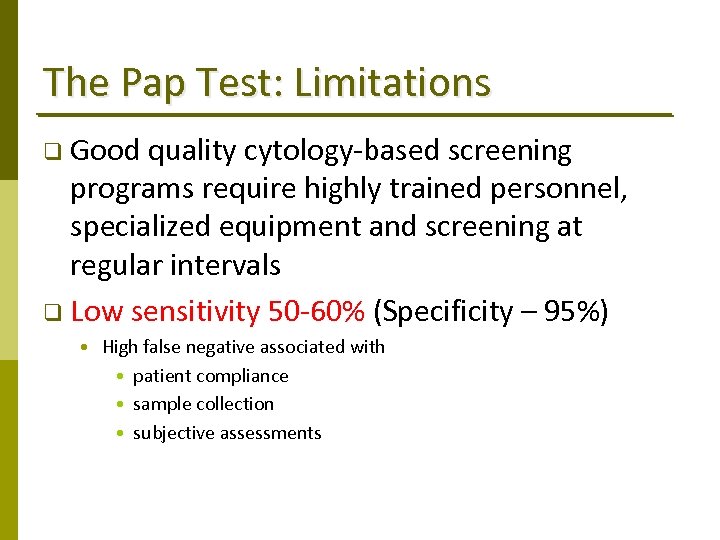 The Pap Test: Limitations

❑ Good quality cytology-based screening programs require highly trained personnel, specialized equipment and screening at regular intervals

❑ Low sensitivity 50-60% (Specificity – 95%)

• High false negative associated with

• patient compliance

• sample collection

• subjective assessments